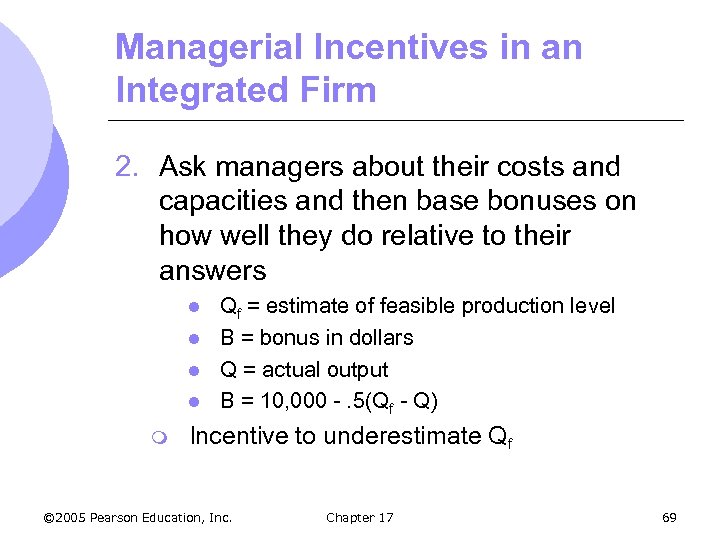 Managerial Incentives in an Integrated Firm

2. Ask managers about their costs and capacities and then base bonuses on how well they do relative to their answers

- $Q_f$ = estimate of feasible production level
- B = bonus in dollars
- Q = actual output
- B = 10,000 - .5($Q_f$ - Q)

Incentive to underestimate $Q_f$

©2005 Pearson Education, Inc.

Chapter 17

69